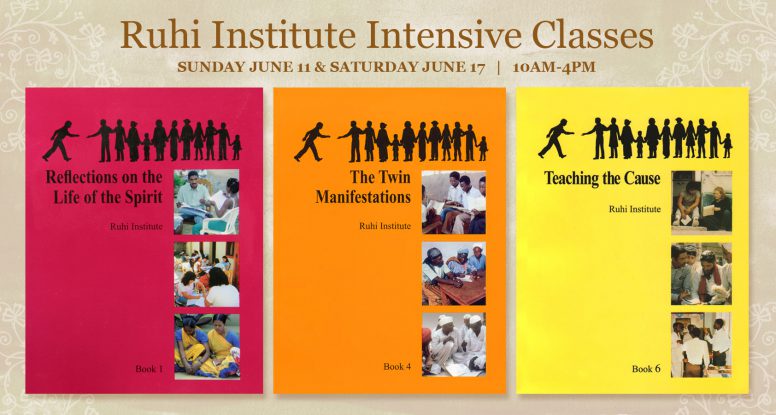 Ruhi Institute Intensive Classes

SUNDAY JUNE 11 & SATURDAY JUNE 17 | 10AM-4PM

Reflections on the Life of the Spirit

Ruhi Institute

Book 1

The Twin Manifestations

Ruhi Institute

Book 4

Teaching the Cause

Ruhi Institute

Book 6